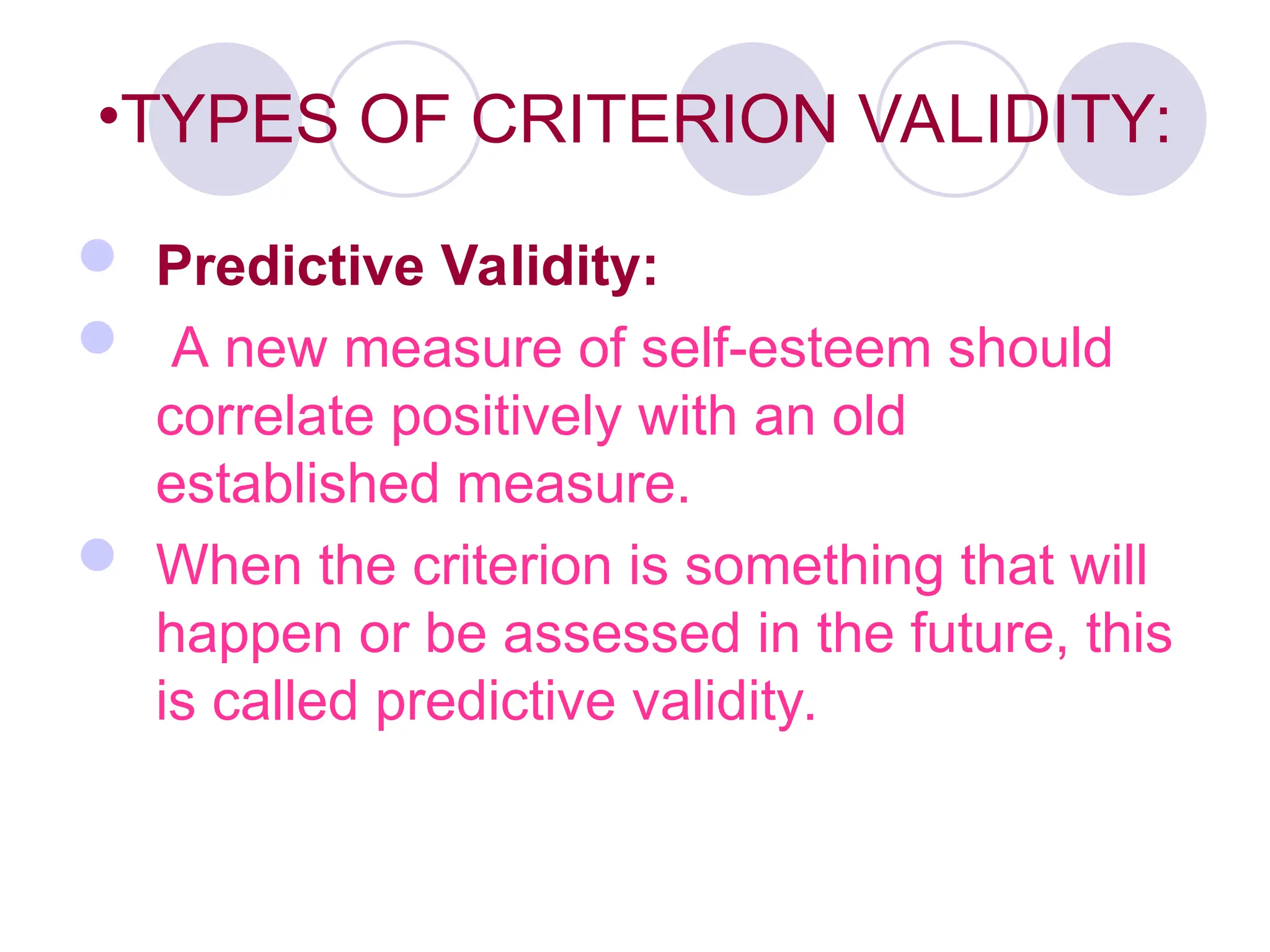 •TYPES OF CRITERION VALIDITY:

Predictive Validity:

A new measure of self-esteem should correlate positively with an old established measure.

When the criterion is something that will happen or be assessed in the future, this is called predictive validity.